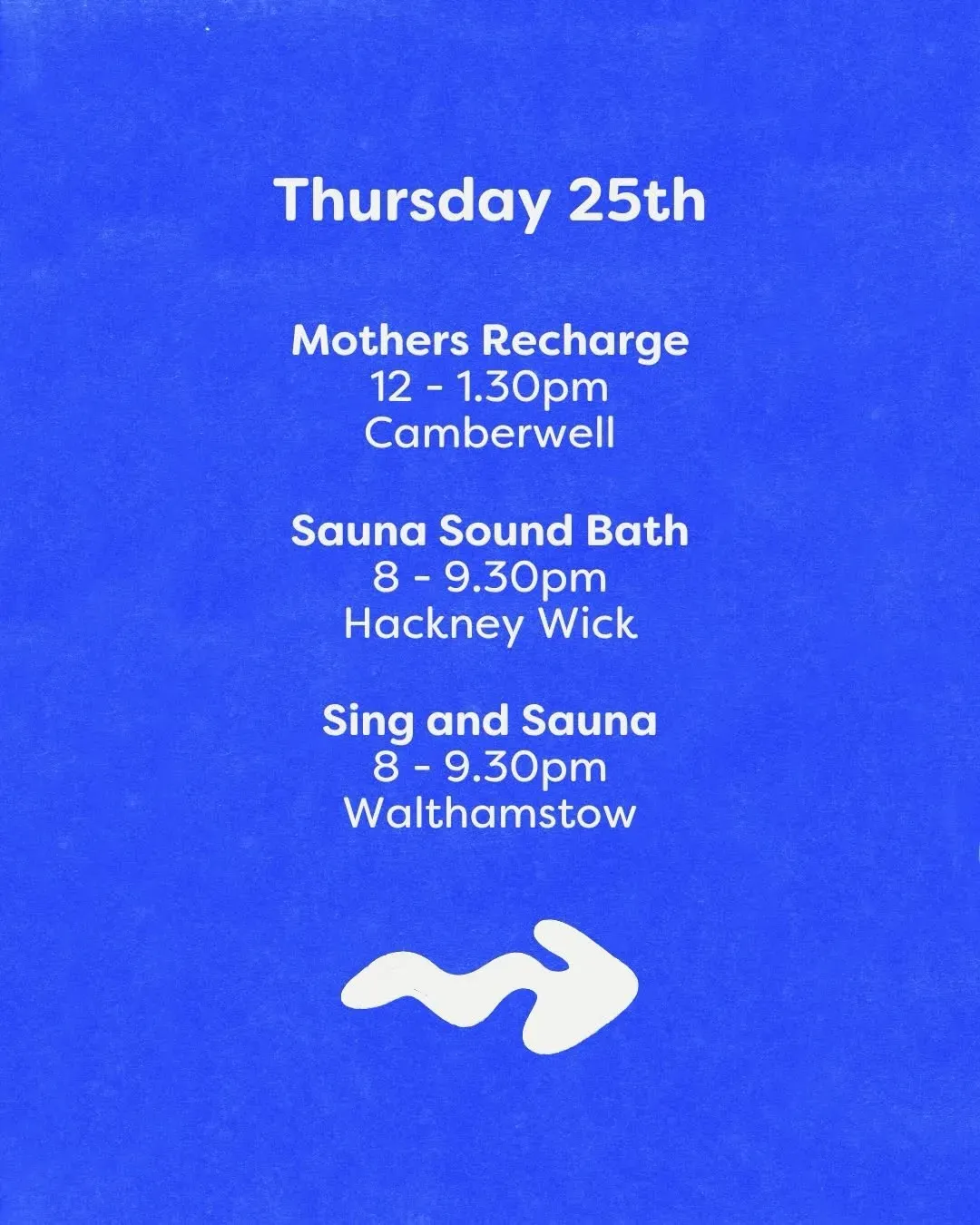 Thursday 25th

Mothers Recharge
12 - 1.30pm
Camberwell

Sauna Sound Bath
8 - 9.30pm
Hackney Wick

Sing and Sauna
8 - 9.30pm
Walthamstow